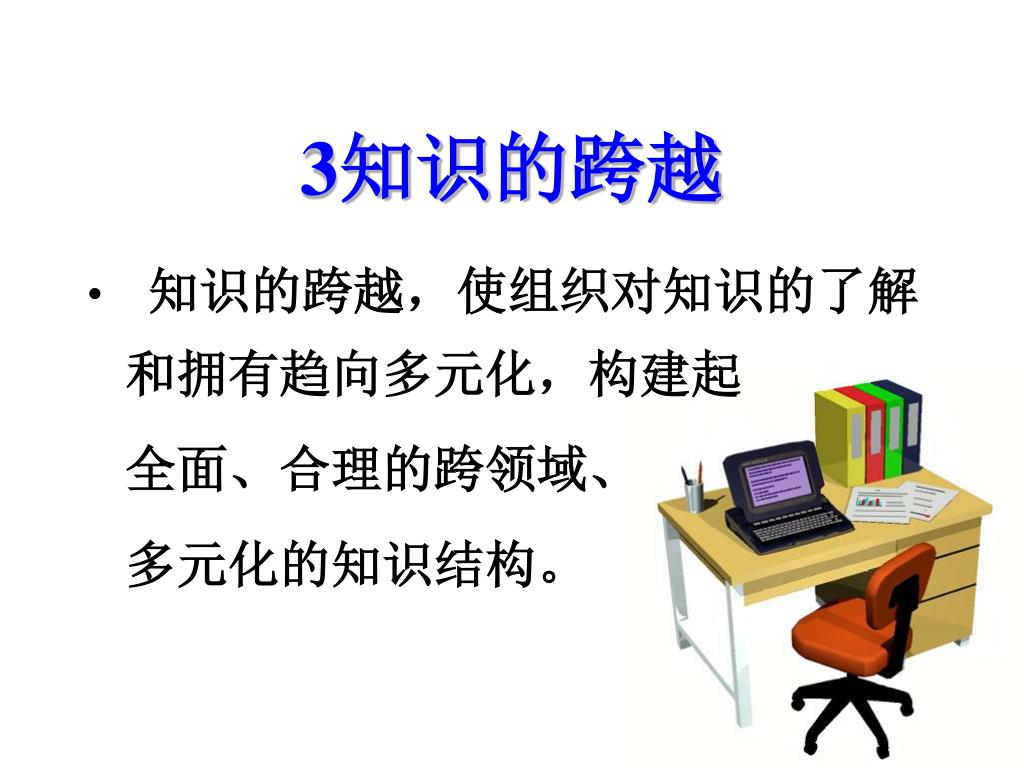 3知识的跨越

• 知识的跨越，使组织对知识的了解和拥有趋向多元化，构建起全面、合理的跨领域、多元化的知识结构。